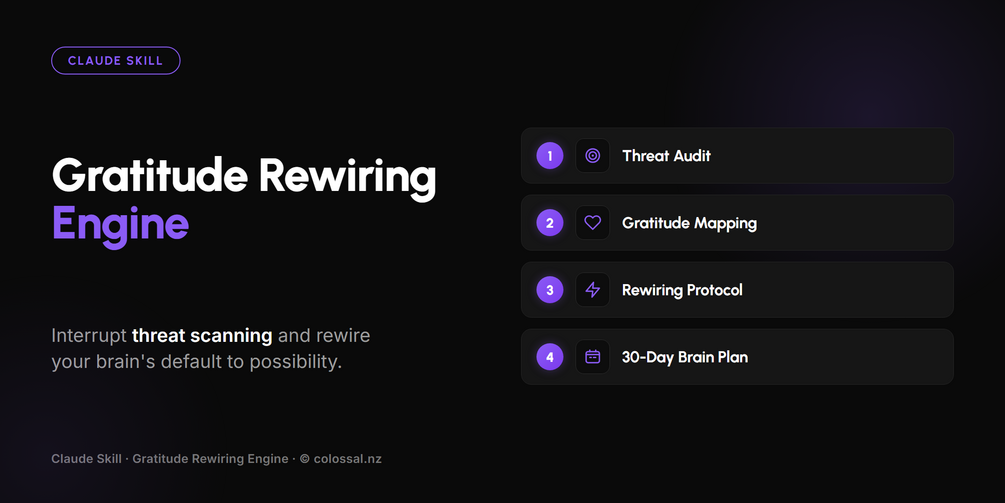 CLAUDE SKILL

Gratitude Rewiring Engine

Interrupt threat scanning and rewire your brain's default to possibility.

1 Threat Audit

2 Gratitude Mapping

3 Rewiring Protocol

4 30-Day Brain Plan

Claude Skill · Gratitude Rewiring Engine · © colossal.nz